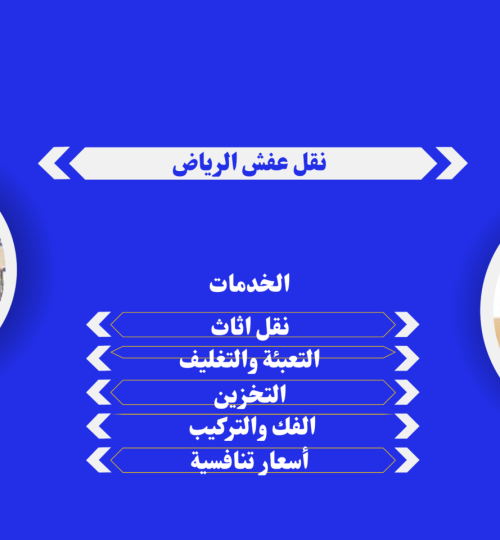 نقل عفش الرياض

الخدمات

نقل اثاث

التعبئة والتغليف

التخزين

الفك والتركيب

أسعار تنافسية